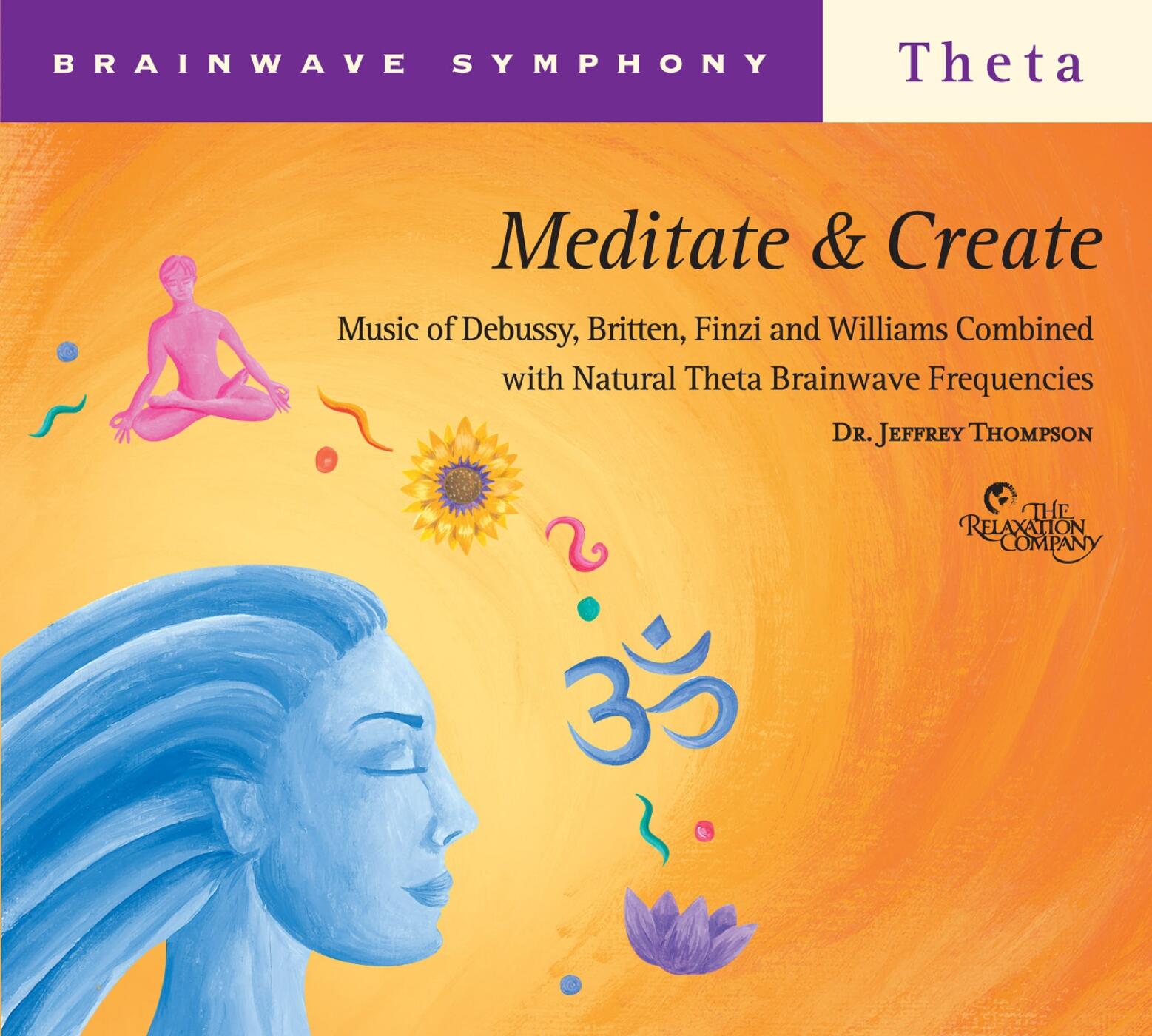 BRAINWAVE SYMPHONY

Theta

Meditate & Create

Music of Debussy, Britten, Finzi and Williams Combined with Natural Theta Brainwave Frequencies

DR. JEFFREY THOMPSON

THE RELAXATION COMPANY

ॐ